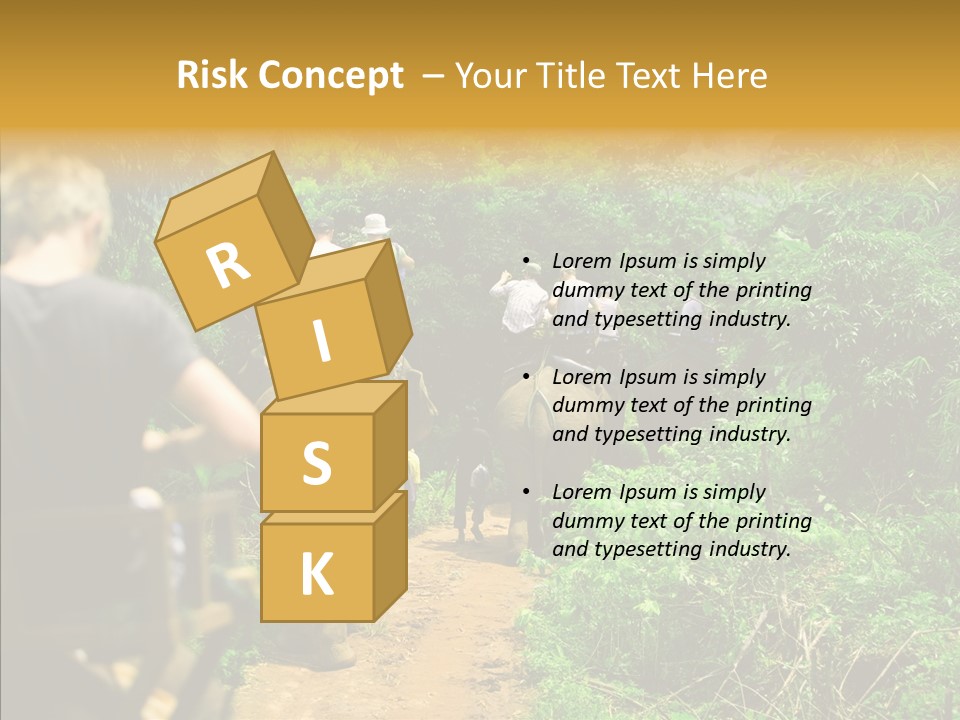 Risk Concept – Your Title Text Here

R
I
S
K

• Lorem Ipsum is simply dummy text of the printing and typesetting industry.

• Lorem Ipsum is simply dummy text of the printing and typesetting industry.

• Lorem Ipsum is simply dummy text of the printing and typesetting industry.